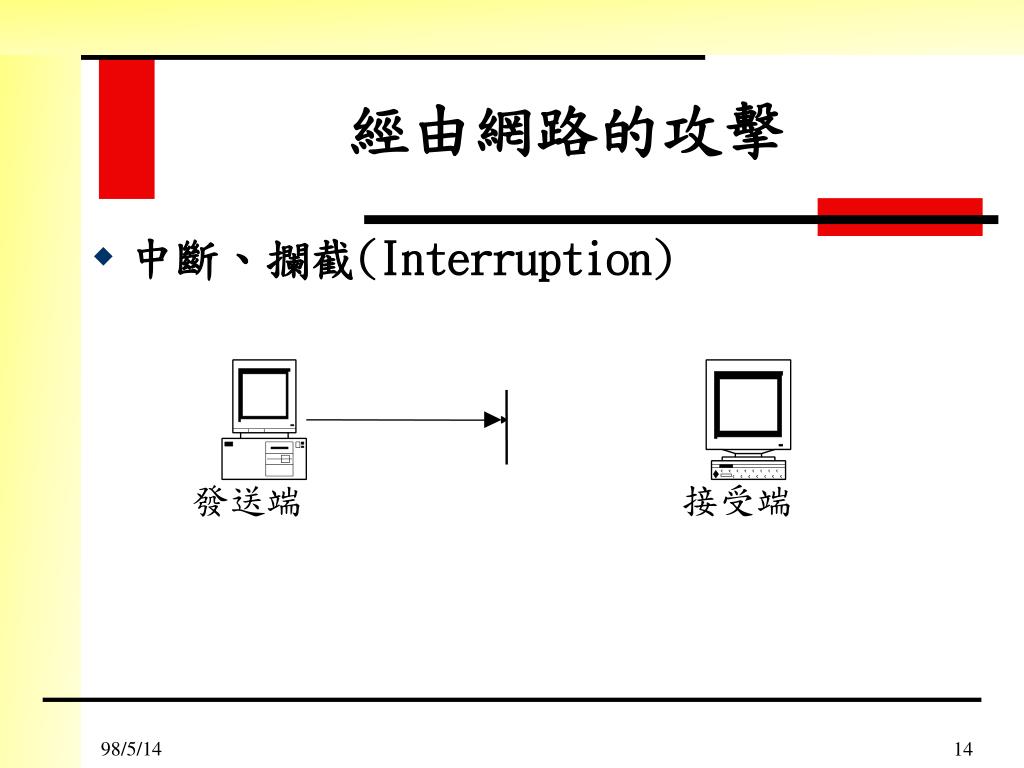 經由網路的攻擊

◆ 中斷、攔截(Interruption)

發送端

接受端

98/5/14

14